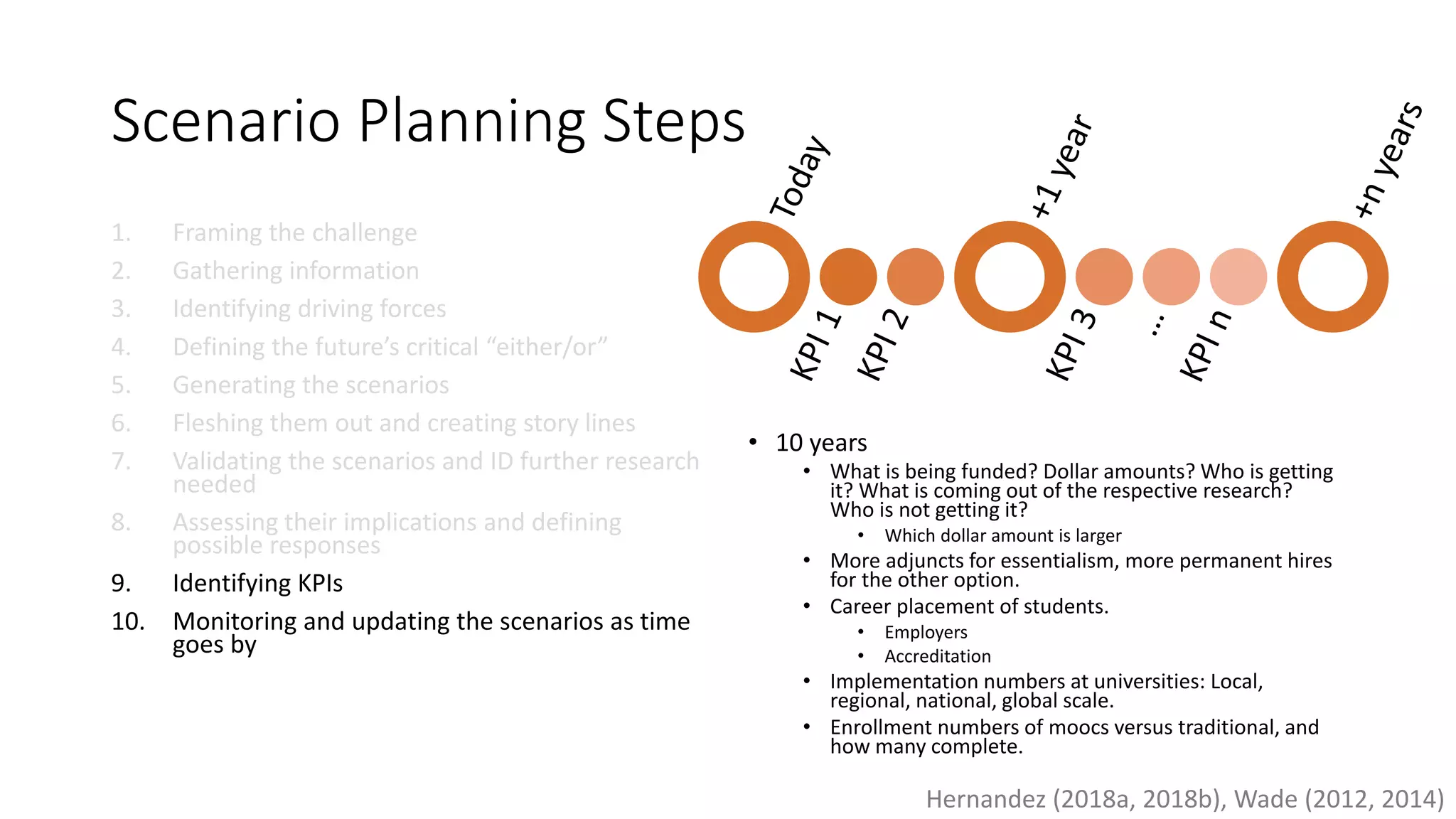 Scenario Planning Steps

1. Framing the challenge
2. Gathering information
3. Identifying driving forces
4. Defining the future's critical "either/or"
5. Generating the scenarios
6. Fleshing them out and creating story lines
7. Validating the scenarios and ID further research needed
8. Assessing their implications and defining possible responses
9. Identifying KPIs
10. Monitoring and updating the scenarios as time goes by

Today
+1 year
+n years
KPI 1
KPI 2
KPI 3
...
KPI n

• 10 years
  • What is being funded? Dollar amounts? Who is getting it? What is coming out of the respective research? Who is not getting it?
    • Which dollar amount is larger
  • More adjuncts for essentialism, more permanent hires for the other option.
  • Career placement of students.
    • Employers
    • Accreditation
  • Implementation numbers at universities: Local, regional, national, global scale.
  • Enrollment numbers of moocs versus traditional, and how many complete.

Hernandez (2018a, 2018b), Wade (2012, 2014)